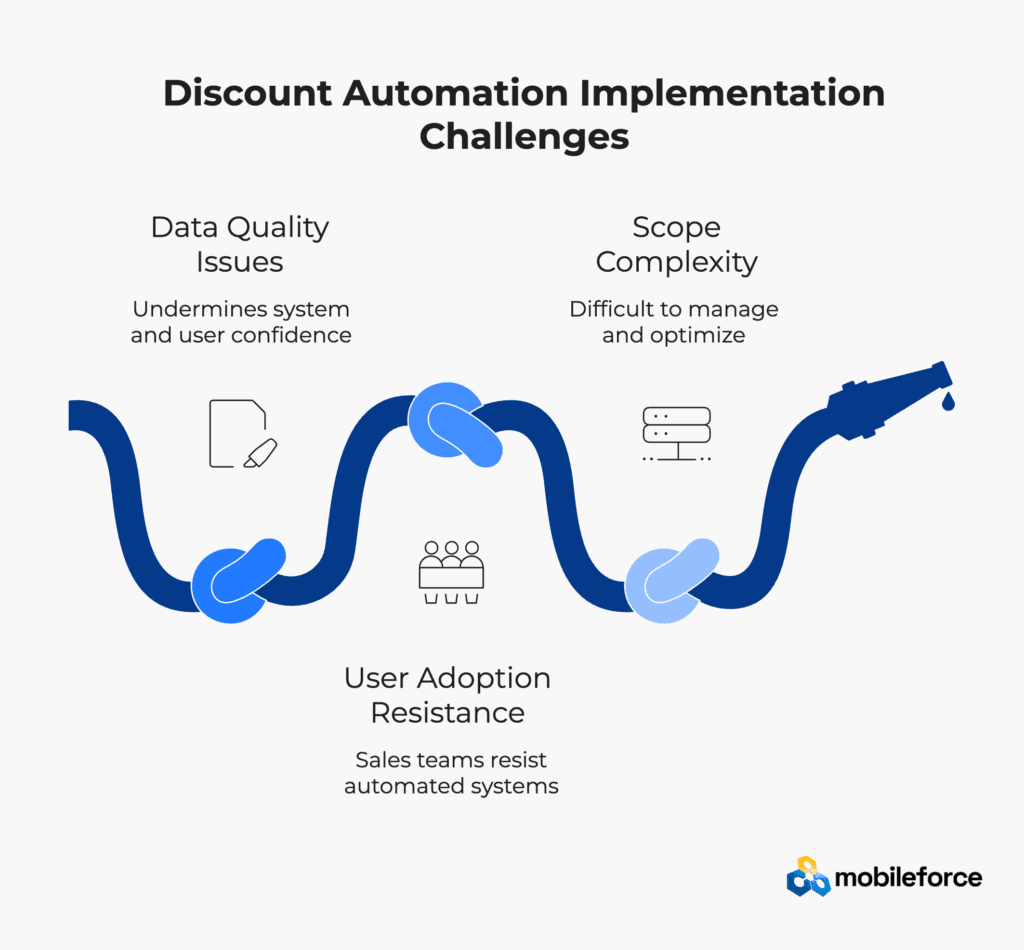 Discount Automation Implementation Challenges

Data Quality Issues

Undermines system and user confidence

Scope Complexity

Difficult to manage and optimize

User Adoption Resistance

Sales teams resist automated systems

mobileforce